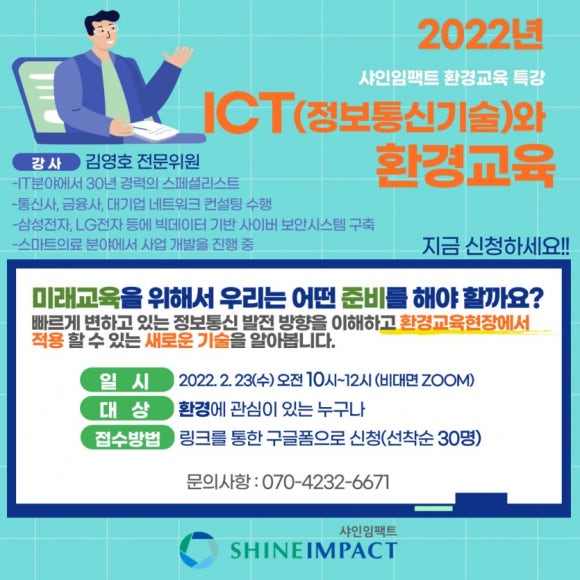 2022년

샤인임팩트 환경교육 특강

ICT(정보통신기술)와 환경교육

강 사 김영호 전문위원

-IT분야에서 30년 경력의 스페셜리스트
-통신사, 금융사, 대기업 네트워크 컨설팅 수행
-삼성전자, LG전자 등에 빅데이터 기반 사이버 보안시스템 구축
-스마트의료 분야에서 사업 개발을 진행 중

지금 신청하세요!!

미래교육을 위해서 우리는 어떤 준비를 해야 할까요?

빠르게 변하고 있는 정보통신 발전 방향을 이해하고 환경교육현장에서 적용 할 수 있는 새로운 기술을 알아봅니다.

일 시 2022. 2. 23(수) 오전 10시~12시 (비대면 ZOOM)

대 상 환경에 관심이 있는 누구나

접수방법 링크를 통한 구글폼으로 신청(선착순 30명)

문의사항 : 070-4232-6671

샤인임팩트

SHINEIMPACT